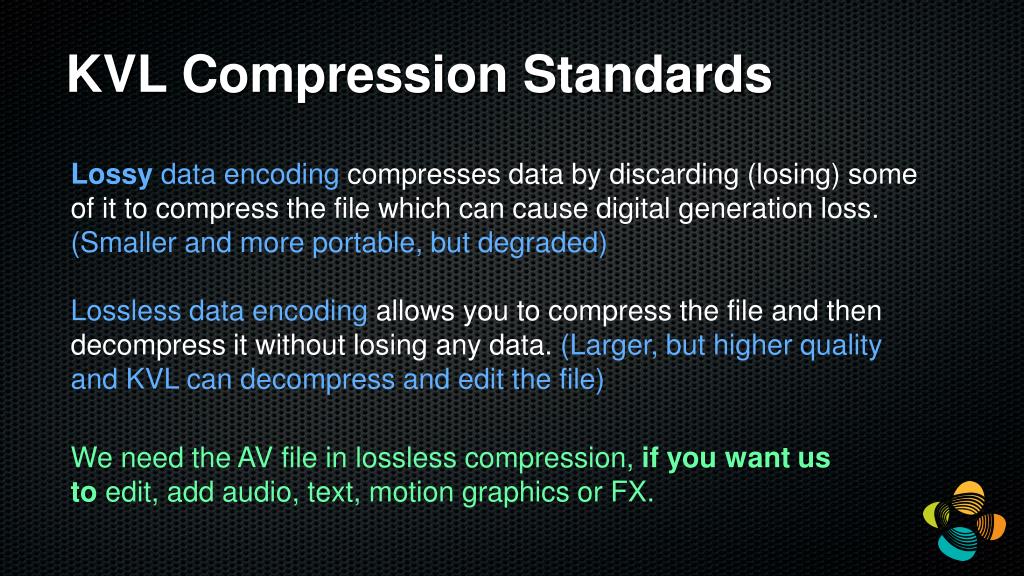 KVL Compression Standards

Lossy data encoding compresses data by discarding (losing) some of it to compress the file which can cause digital generation loss. (Smaller and more portable, but degraded)

Lossless data encoding allows you to compress the file and then decompress it without losing any data. (Larger, but higher quality and KVL can decompress and edit the file)

We need the AV file in lossless compression, if you want us to edit, add audio, text, motion graphics or FX.